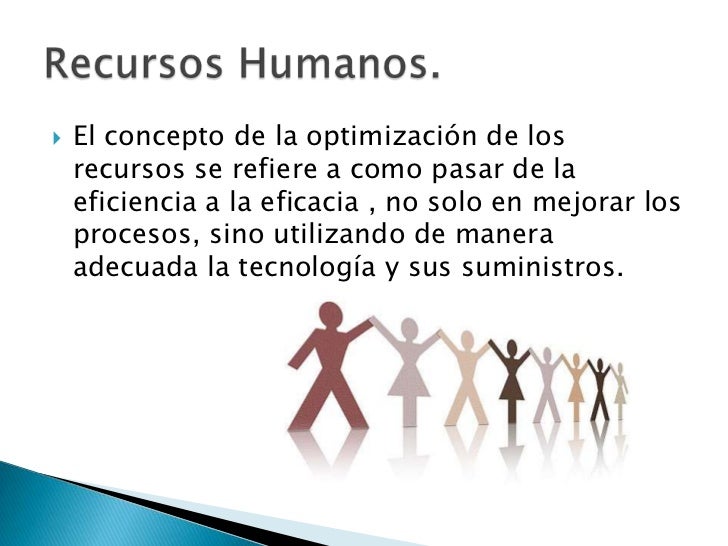 Recursos Humanos.

El concepto de la optimización de los recursos se refiere a como pasar de la eficiencia a la eficacia , no solo en mejorar los procesos, sino utilizando de manera adecuada la tecnología y sus suministros.